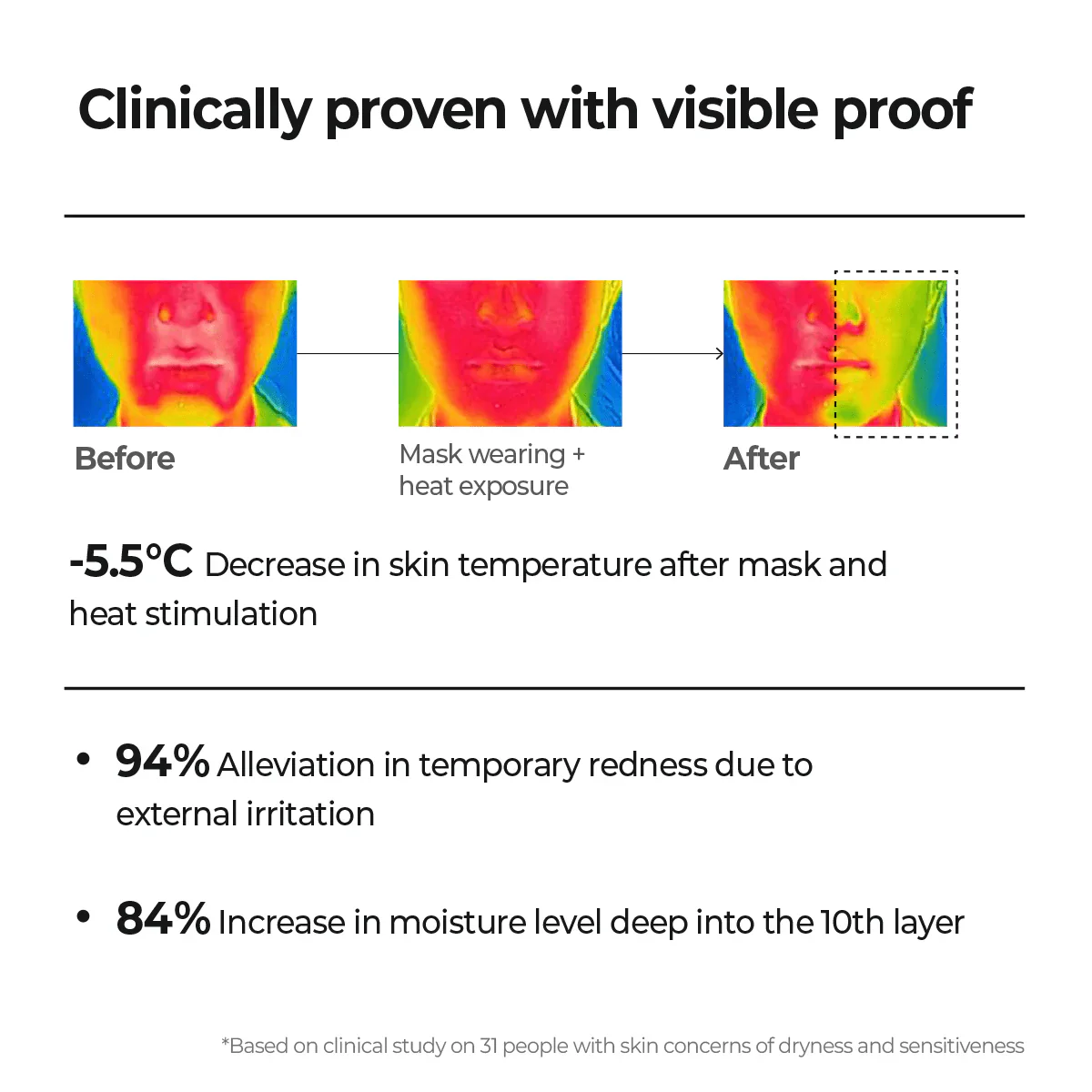 Clinically proven with visible proof

Before

Mask wearing + heat exposure

After

-5.5°C Decrease in skin temperature after mask and heat stimulation

• 94% Alleviation in temporary redness due to external irritation

• 84% Increase in moisture level deep into the 10th layer

*Based on clinical study on 31 people with skin concerns of dryness and sensitiveness